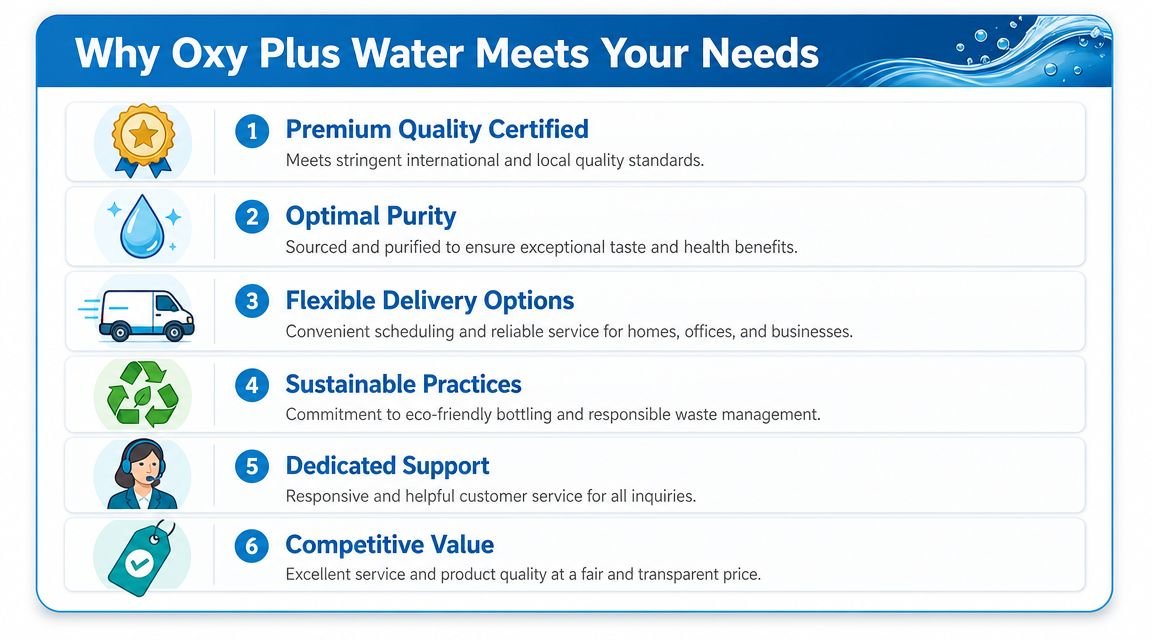 Why Oxy Plus Water Meets Your Needs

1 Premium Quality Certified
Meets stringent international and local quality standards.

2 Optimal Purity
Sourced and purified to ensure exceptional taste and health benefits.

3 Flexible Delivery Options
Convenient scheduling and reliable service for homes, offices, and businesses.

4 Sustainable Practices
Commitment to eco-friendly bottling and responsible waste management.

5 Dedicated Support
Responsive and helpful customer service for all inquiries.

6 Competitive Value
Excellent service and product quality at a fair and transparent price.